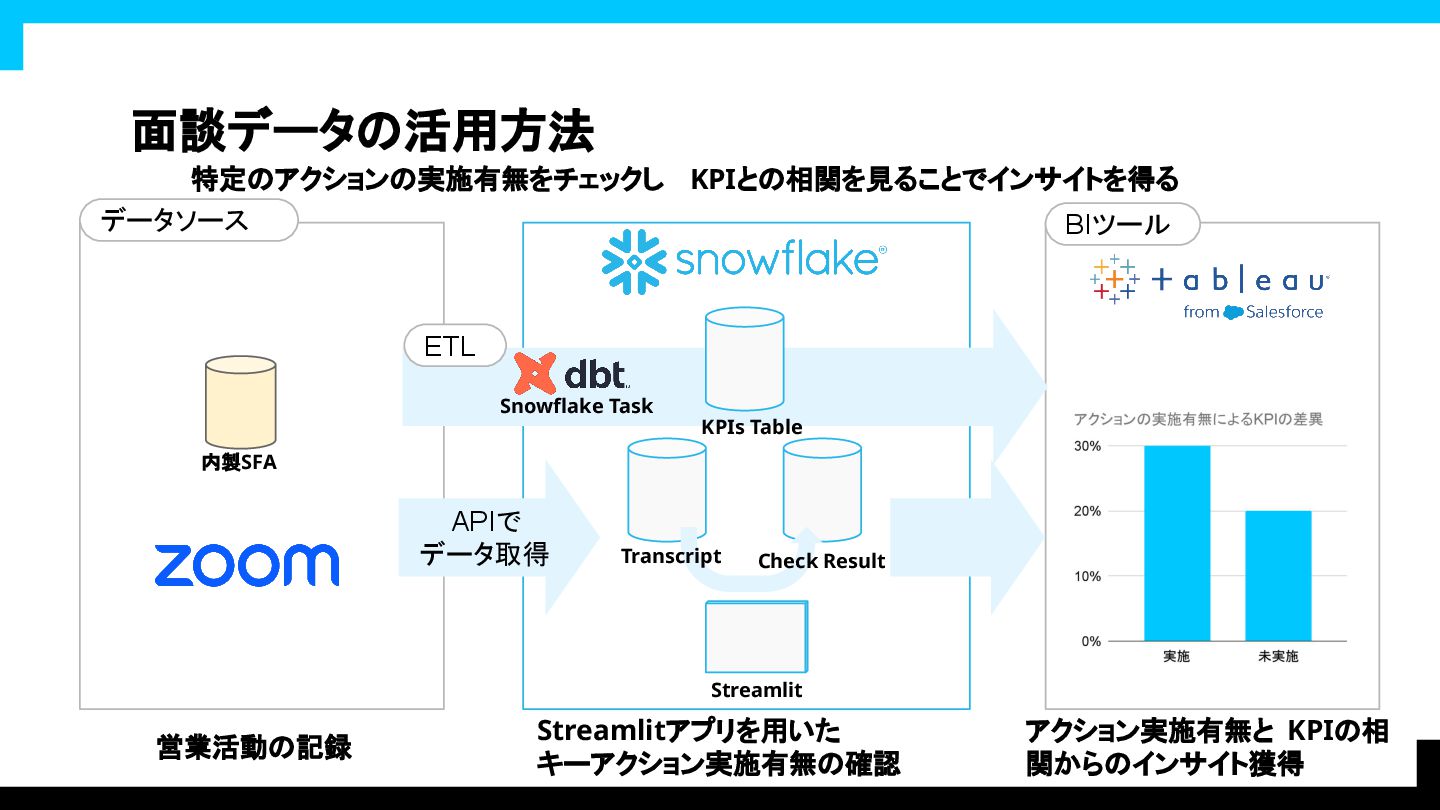 面談データの活用方法

特定のアクションの実施有無をチェックし　KPIとの相関を見ることでインサイトを得る

データソース

内製SFA

zoom

営業活動の記録

ETL

dbt

Snowflake Task

APIで データ取得

snowflake

KPIs Table

Transcript

Check Result

Streamlit

Streamlitアプリを用いた キーアクション実施有無の確認

BIツール

tableau from Salesforce

アクションの実施有無によるKPIの差異

30%

20%

10%

0%

実施

未実施

アクション実施有無と KPIの相関からのインサイト獲得